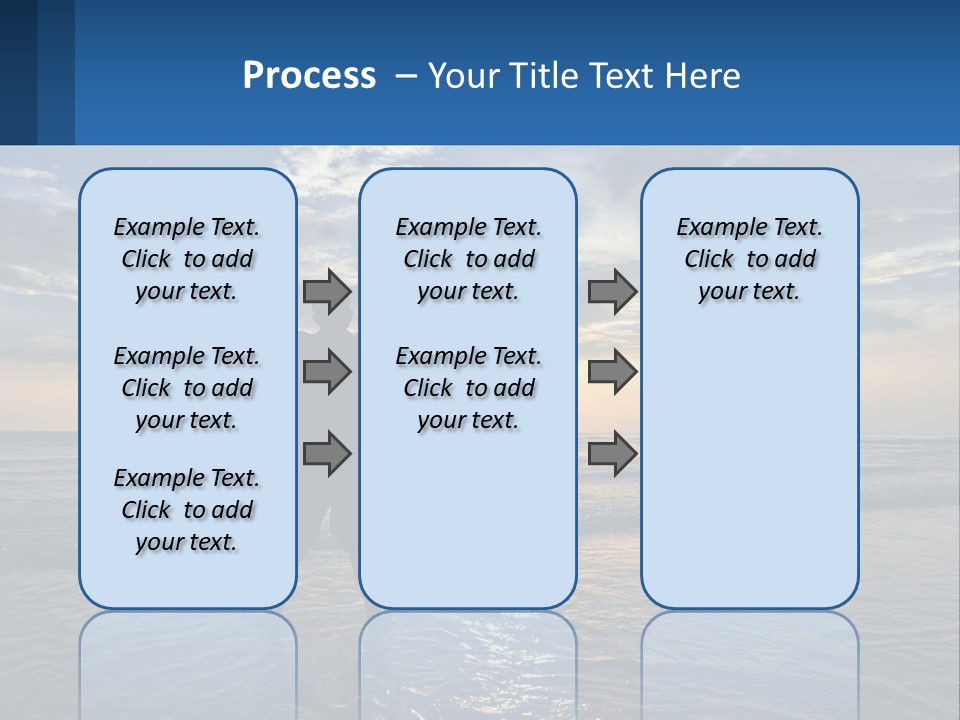 Process – Your Title Text Here

Example Text. Click to add your text.

Example Text. Click to add your text.

Example Text. Click to add your text.

Example Text. Click to add your text.

Example Text. Click to add your text.

Example Text. Click to add your text.